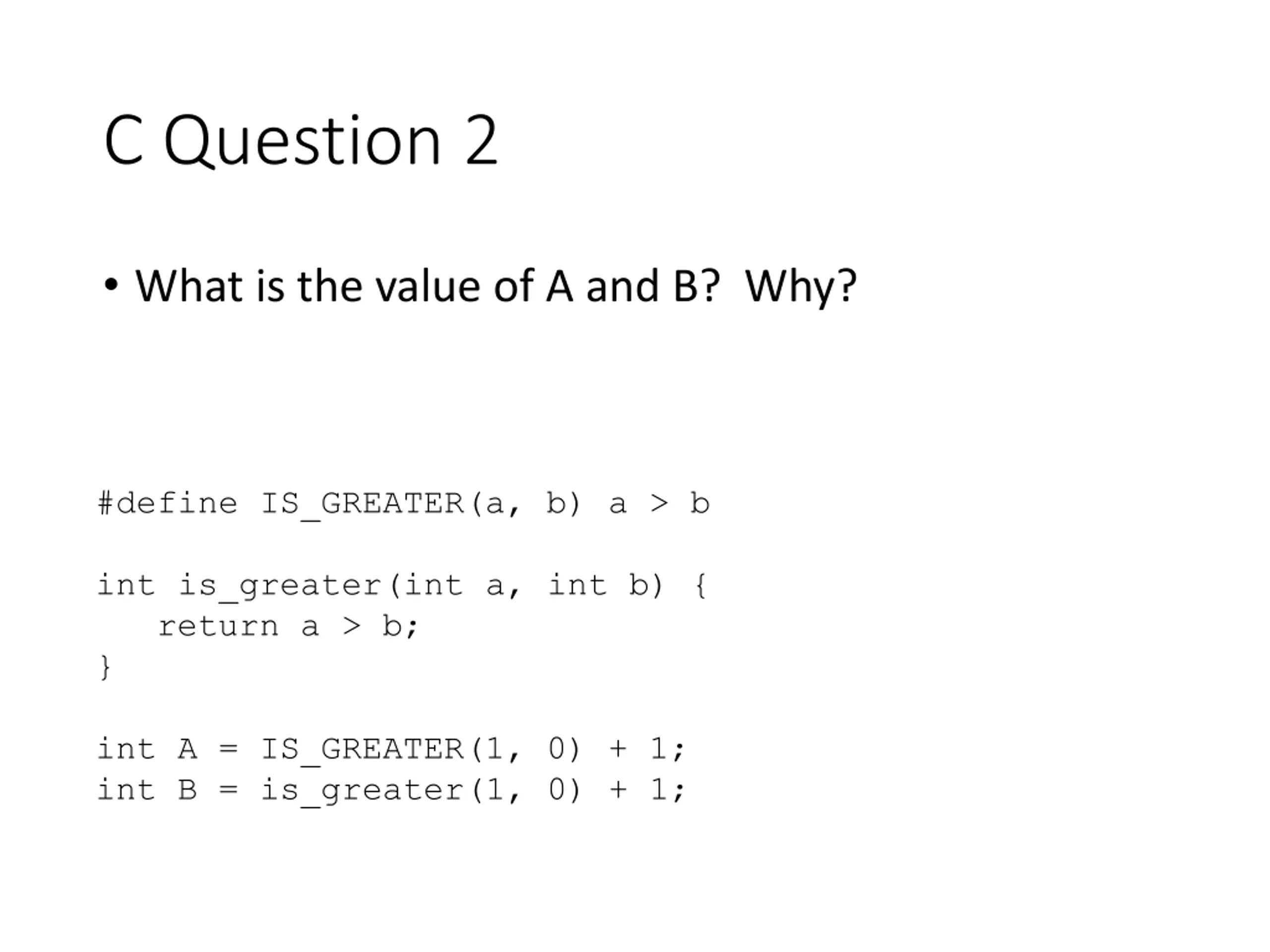 C Question 2

• What is the value of A and B?  Why?

#define IS_GREATER(a, b) a > b

int is_greater(int a, int b) {
   return a > b;
}

int A = IS_GREATER(1, 0) + 1;
int B = is_greater(1, 0) + 1;